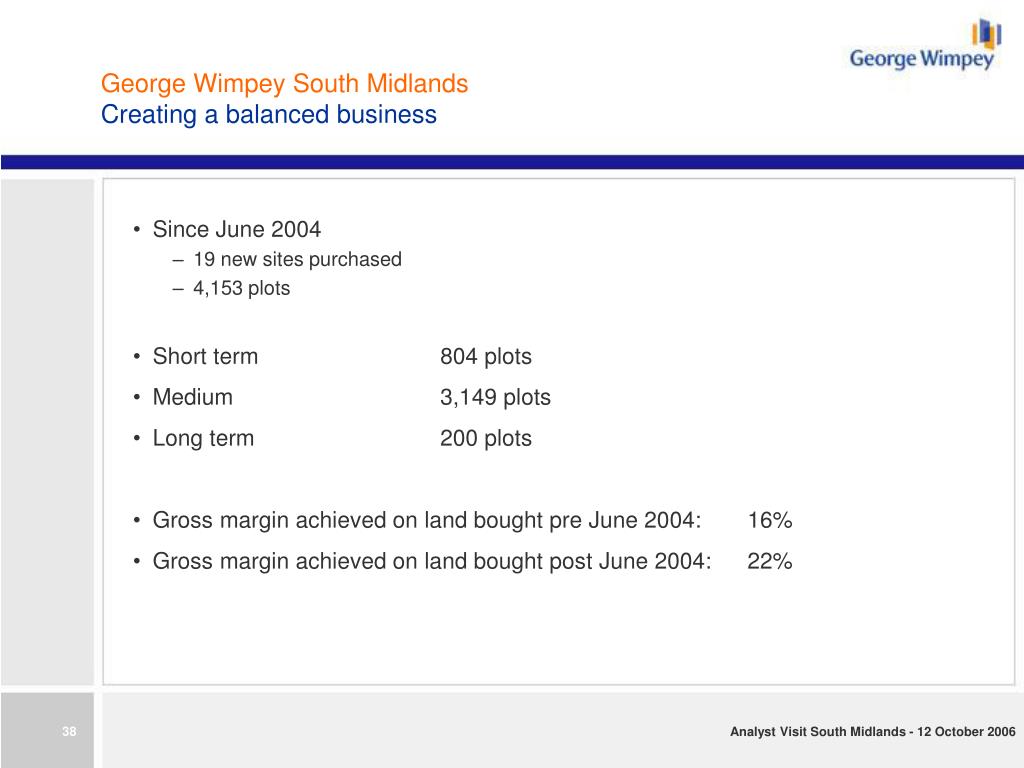 George Wimpey

George Wimpey South Midlands
Creating a balanced business

• Since June 2004
– 19 new sites purchased
– 4,153 plots

• Short term 804 plots
• Medium 3,149 plots
• Long term 200 plots

• Gross margin achieved on land bought pre June 2004: 16%
• Gross margin achieved on land bought post June 2004: 22%

38

Analyst Visit South Midlands - 12 October 2006